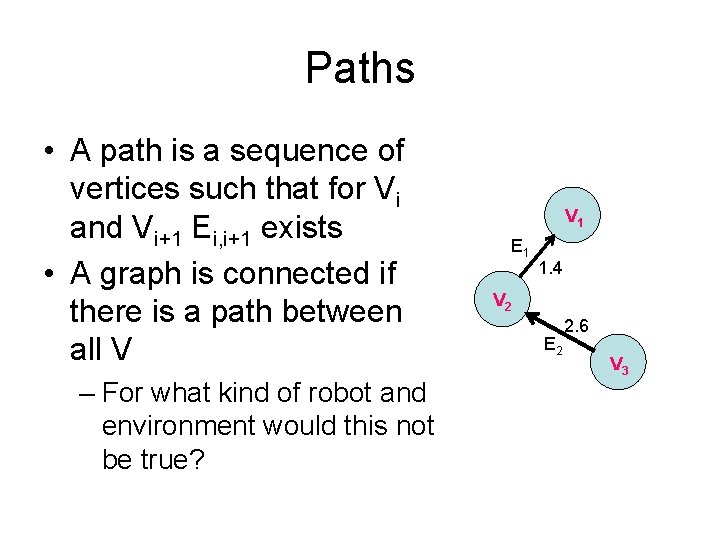 Paths

• A path is a sequence of vertices such that for $V_i$ and $V_{i+1}$ $E_{i,i+1}$ exists
• A graph is connected if there is a path between all V
– For what kind of robot and environment would this not be true?

$V_1$
$E_1$
1.4
$V_2$
2.6
$E_2$
$V_3$